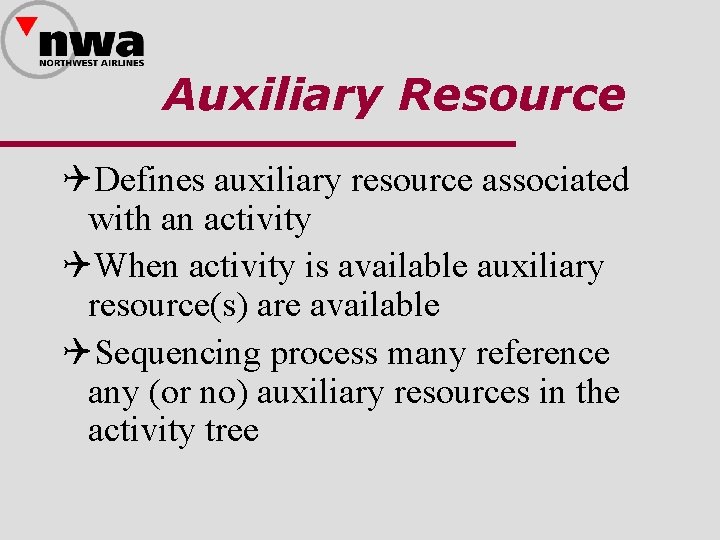 nwa
NORTHWEST AIRLINES

Auxiliary Resource

✈Defines auxiliary resource associated with an activity

✈When activity is available auxiliary resource(s) are available

✈Sequencing process many reference any (or no) auxiliary resources in the activity tree